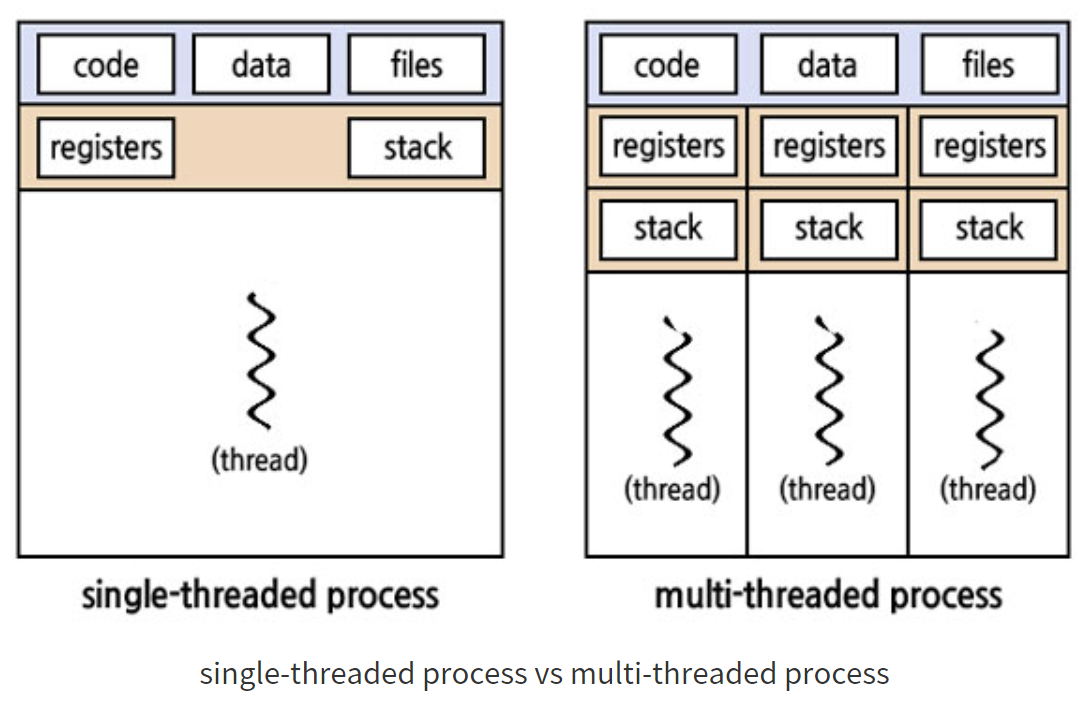 code
data
files
registers
stack
(thread)
single-threaded process

code
data
files
registers
registers
registers
stack
stack
stack
(thread)
(thread)
(thread)
multi-threaded process

single-threaded process vs multi-threaded process